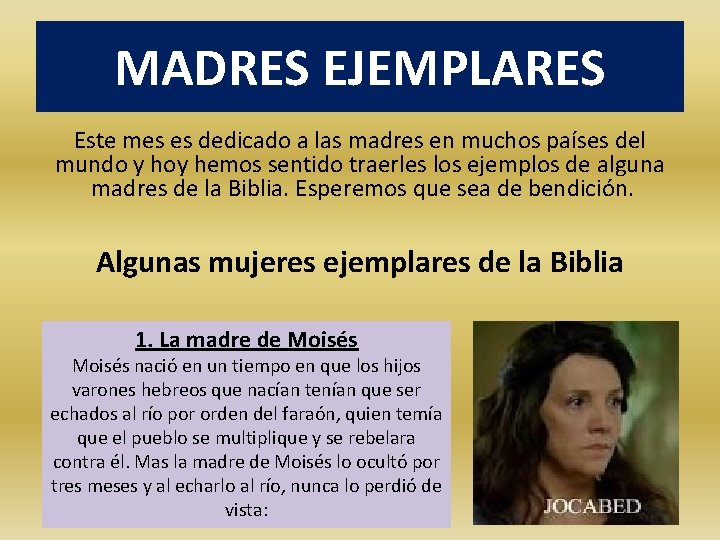 MADRES EJEMPLARES

Este mes es dedicado a las madres en muchos países del mundo y hoy hemos sentido traerles los ejemplos de alguna madres de la Biblia. Esperemos que sea de bendición.

Algunas mujeres ejemplares de la Biblia

1. La madre de Moisés

Moisés nació en un tiempo en que los hijos varones hebreos que nacían tenían que ser echados al río por orden del faraón, quien temía que el pueblo se multiplique y se rebelara contra él. Mas la madre de Moisés lo ocultó por tres meses y al echarlo al río, nunca lo perdió de vista:

JOCABED